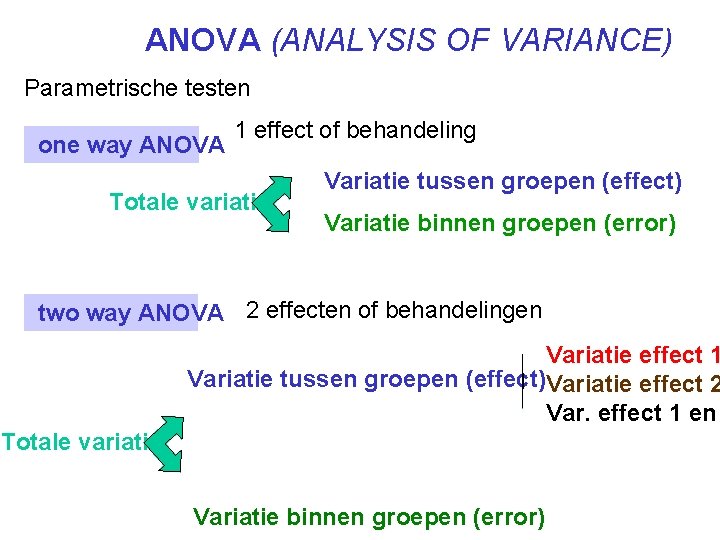 ANOVA (ANALYSIS OF VARIANCE)

Parametrische testen

one way ANOVA 1 effect of behandeling

Totale variati

Variatie tussen groepen (effect)

Variatie binnen groepen (error)

two way ANOVA 2 effecten of behandelingen

Variatie tussen groepen (effect)

Variatie effect 1
Variatie effect 2
Var. effect 1 en

Totale variati

Variatie binnen groepen (error)